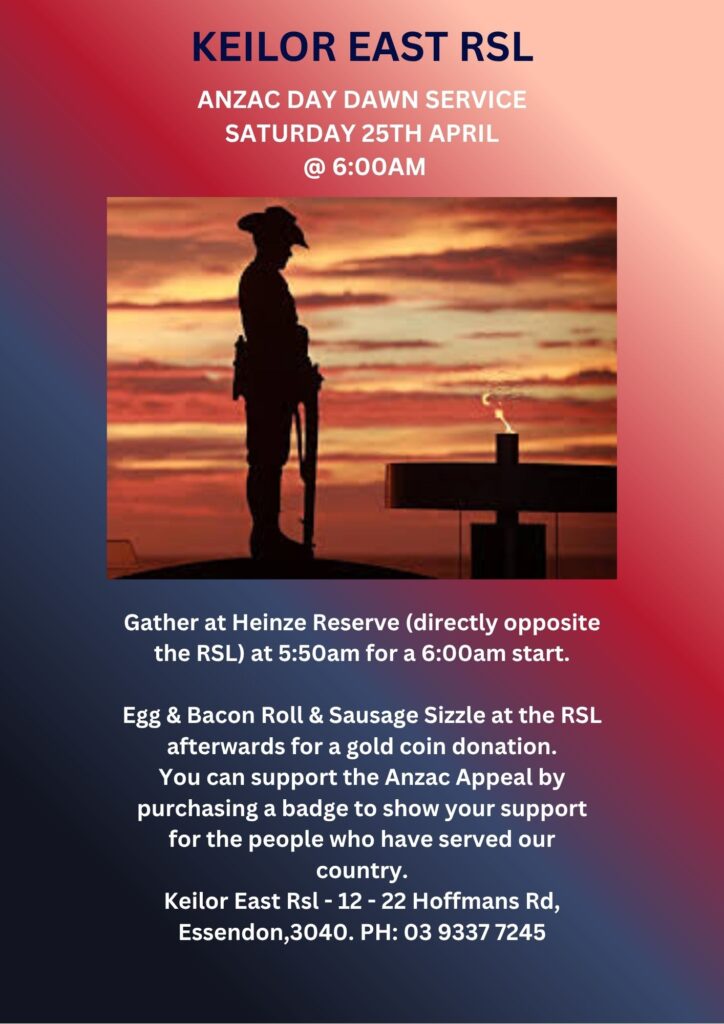 KEILOR EAST RSL

ANZAC DAY DAWN SERVICE
SATURDAY 25TH APRIL
@ 6:00AM

Gather at Heinze Reserve (directly opposite the RSL) at 5:50am for a 6:00am start.

Egg & Bacon Roll & Sausage Sizzle at the RSL afterwards for a gold coin donation.
You can support the Anzac Appeal by purchasing a badge to show your support for the people who have served our country.
Keilor East Rsl - 12 - 22 Hoffmans Rd, Essendon,3040. PH: 03 9337 7245